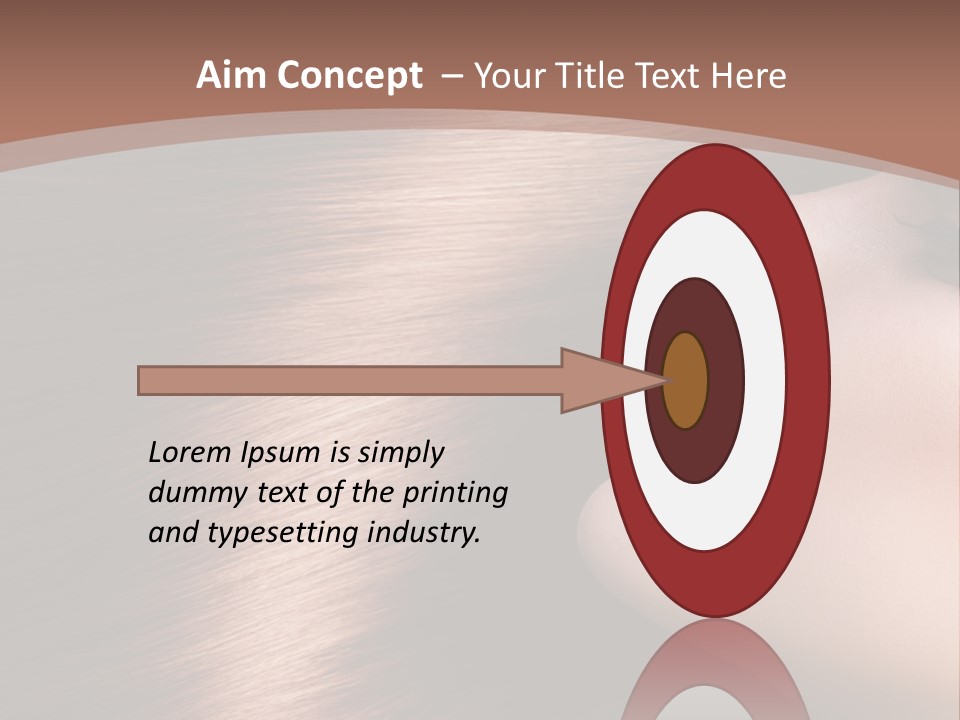 Aim Concept – Your Title Text Here

Lorem Ipsum is simply dummy text of the printing and typesetting industry.